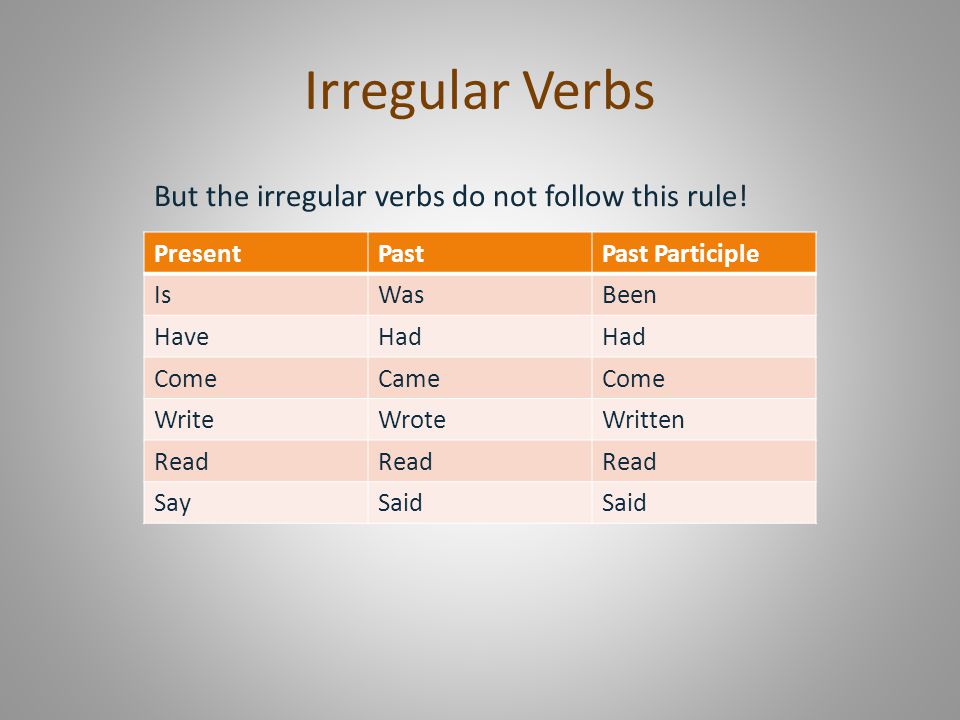 Irregular Verbs

But the irregular verbs do not follow this rule!

| Present | Past | Past Participle |
|---|---|---|
| Is | Was | Been |
| Have | Had | Had |
| Come | Came | Come |
| Write | Wrote | Written |
| Read | Read | Read |
| Say | Said | Said |